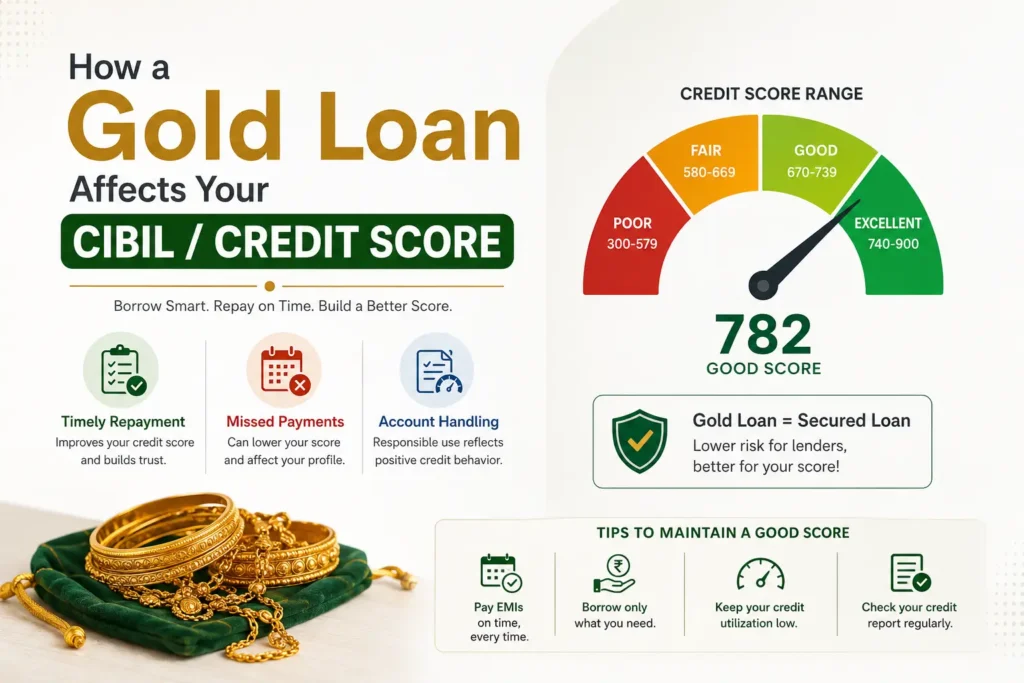 How a
Gold Loan
Affects Your
CIBIL / CREDIT SCORE

Borrow Smart. Repay on Time. Build a Better Score.

Timely Repayment
Improves your credit score and builds trust.

Missed Payments
Can lower your score and affect your profile.

Account Handling
Responsible use reflects positive credit behavior.

CREDIT SCORE RANGE

POOR
300-579

FAIR
580-669

GOOD
670-739

EXCELLENT
740-900

782
GOOD SCORE

Gold Loan = Secured Loan
Lower risk for lenders, better for your score!

TIPS TO MAINTAIN A GOOD SCORE

Pay EMIs on time, every time.

₹
Borrow only what you need.

Keep your credit utilization low.

Check your credit report regularly.